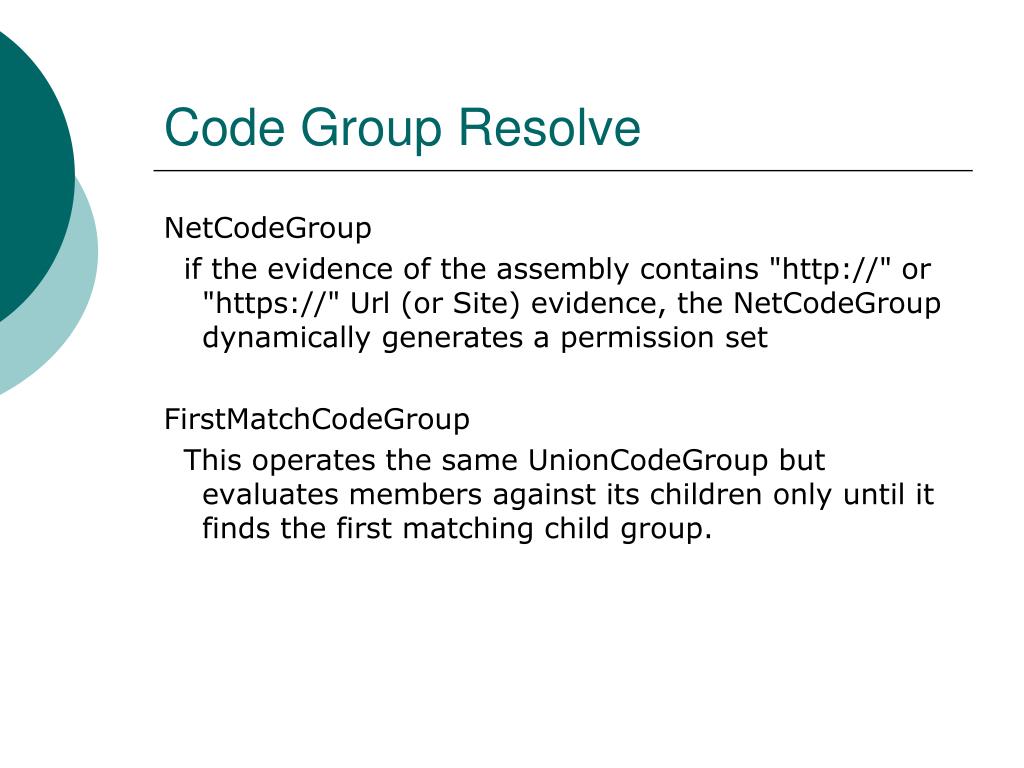 Code Group Resolve

NetCodeGroup

if the evidence of the assembly contains "http://" or "https://" Url (or Site) evidence, the NetCodeGroup dynamically generates a permission set

FirstMatchCodeGroup

This operates the same UnionCodeGroup but evaluates members against its children only until it finds the first matching child group.